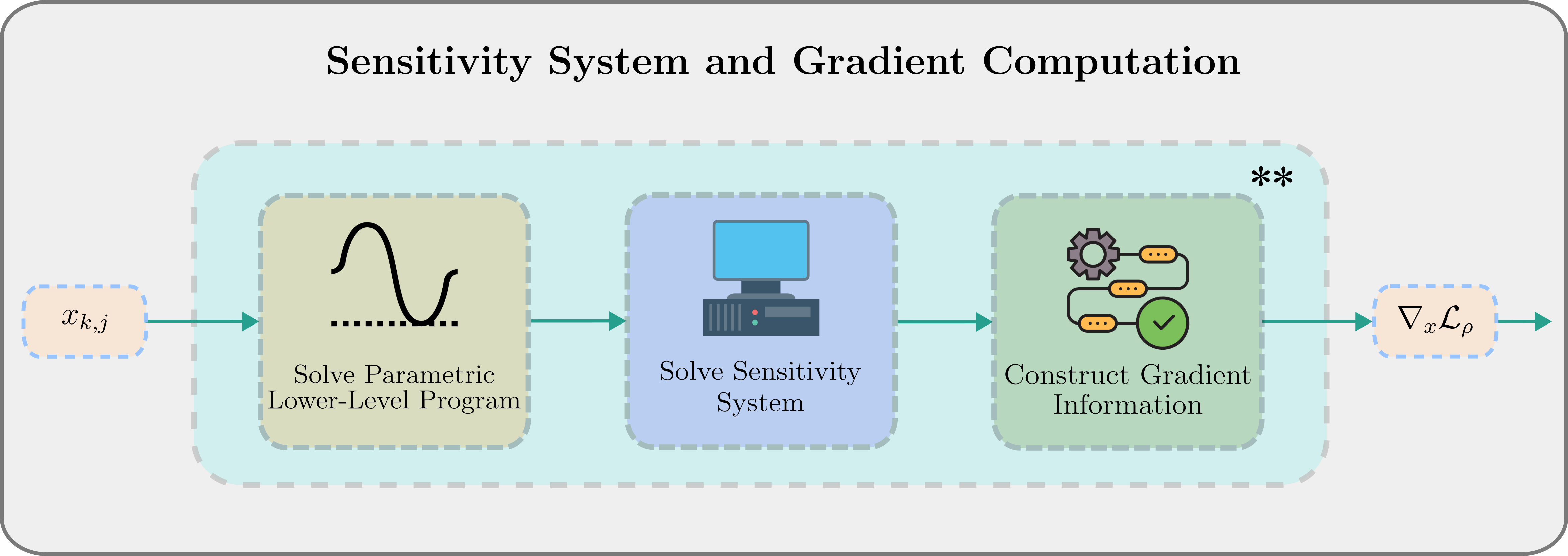 Sensitivity System and Gradient Computation

**

$x_{k,j}$

Solve Parametric Lower-Level Program

Solve Sensitivity System

Construct Gradient Information

$\nabla_x \mathcal{L}_\rho$